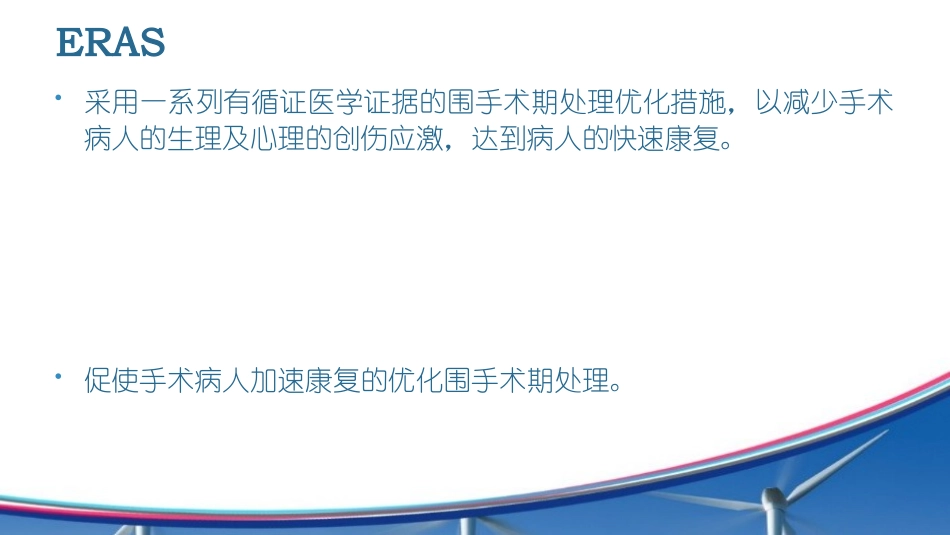 ERAS

• 采用一系列有循证医学证据的围手术期处理优化措施，以减少手术病人的生理及心理的创伤应激，达到病人的快速康复。

• 促使手术病人加速康复的优化围手术期处理。